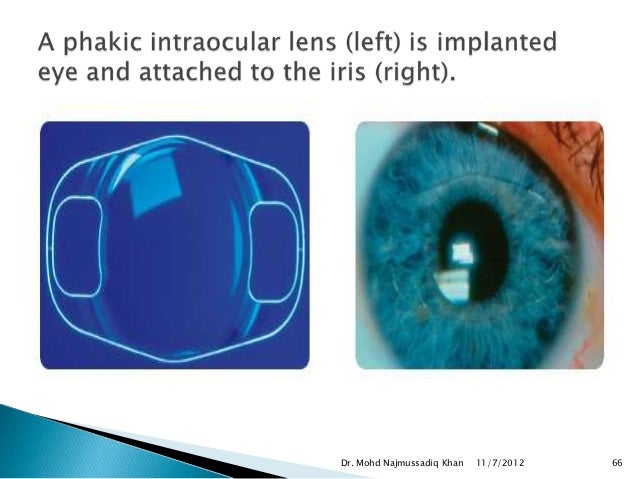 A phakic intraocular lens (left) is implanted eye and attached to the iris (right).

Dr. Mohd Najmussadiq Khan 11/7/2012 66